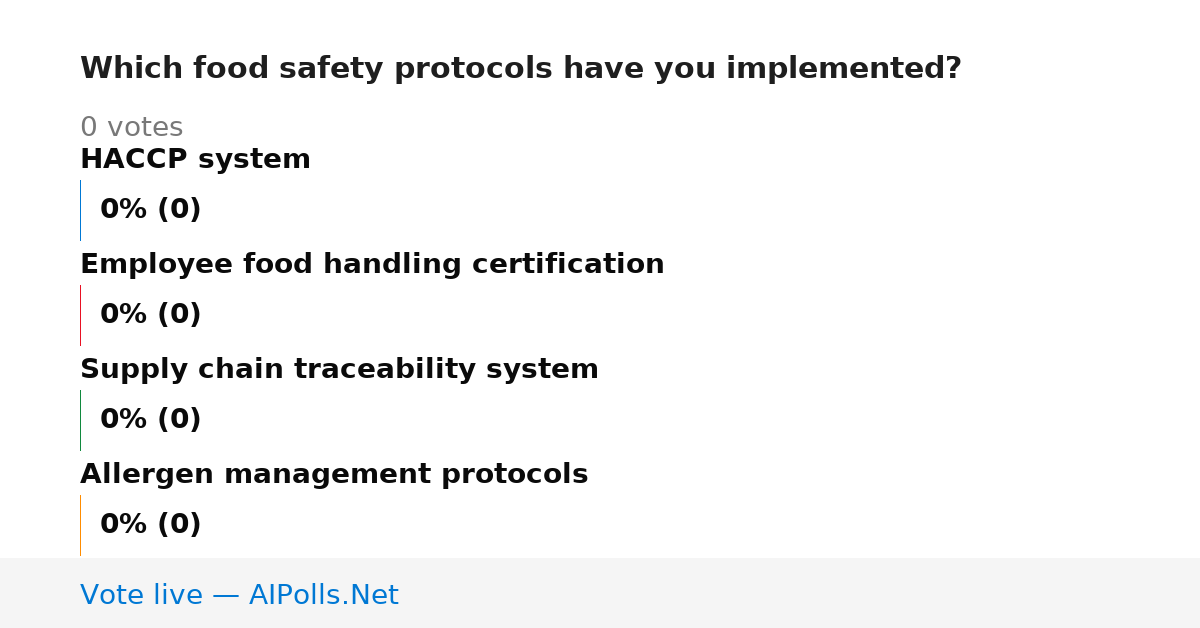 Which food safety protocols have you implemented?

0 votes

HACCP system

0% (0)

Employee food handling certification

0% (0)

Supply chain traceability system

0% (0)

Allergen management protocols

0% (0)

Vote live — AIPolls.Net